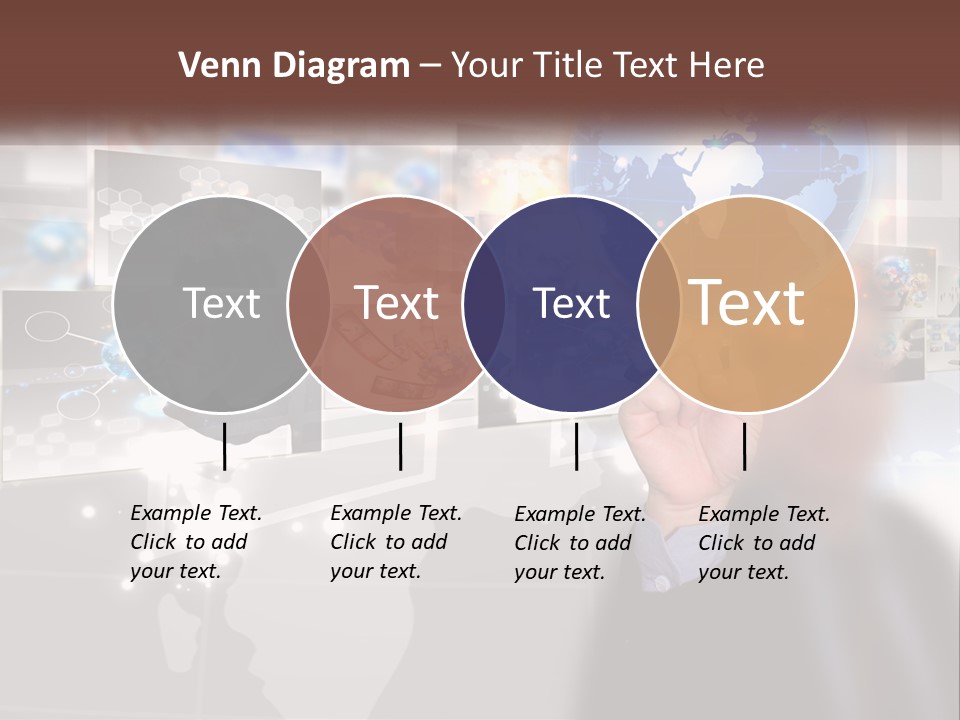 Venn Diagram – Your Title Text Here

Text

Text

Text

Text

Example Text. Click to add your text.

Example Text. Click to add your text.

Example Text. Click to add your text.

Example Text. Click to add your text.